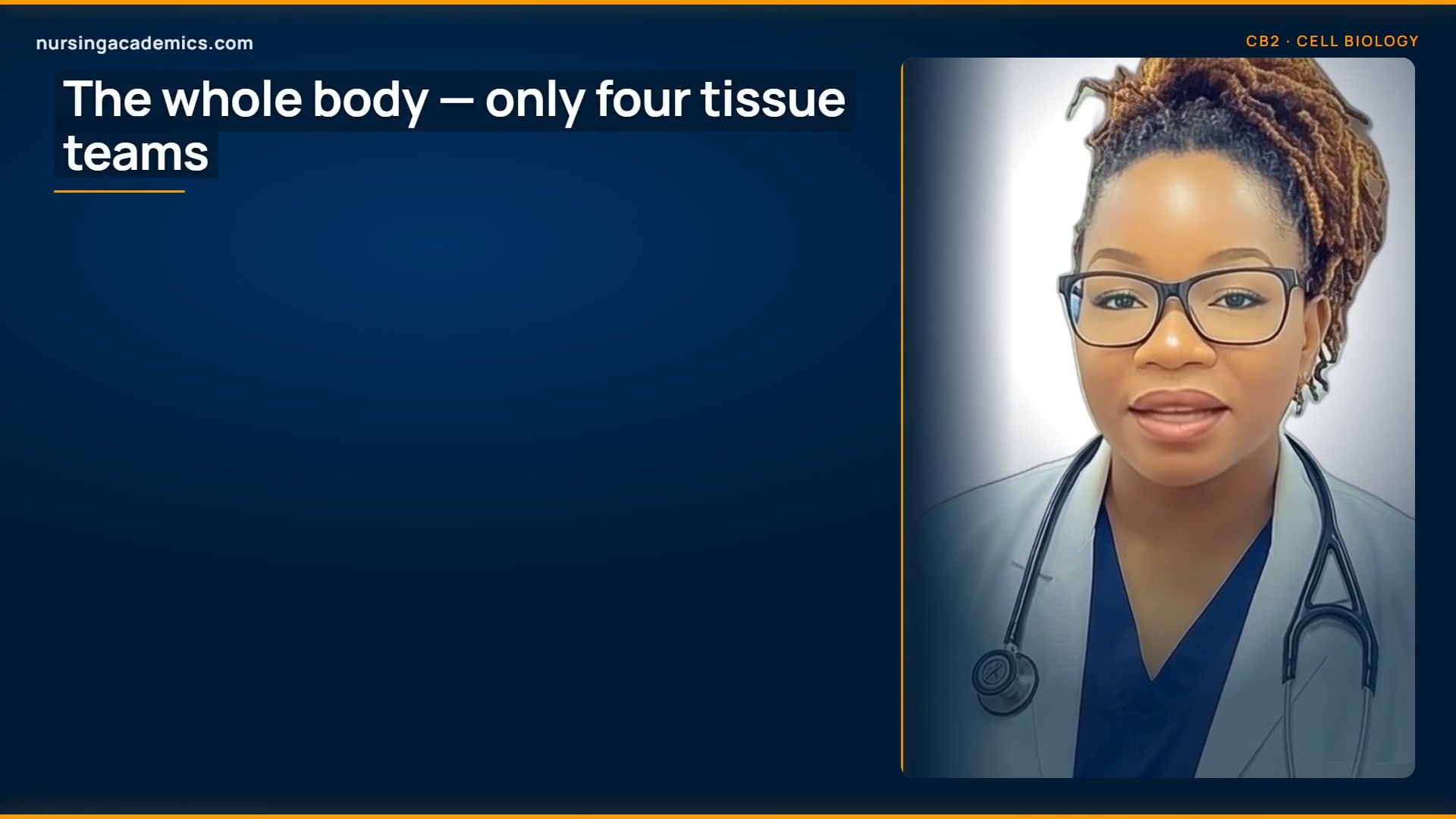 nursingacademics.com

CB2 · CELL BIOLOGY

The whole body — only four tissue teams